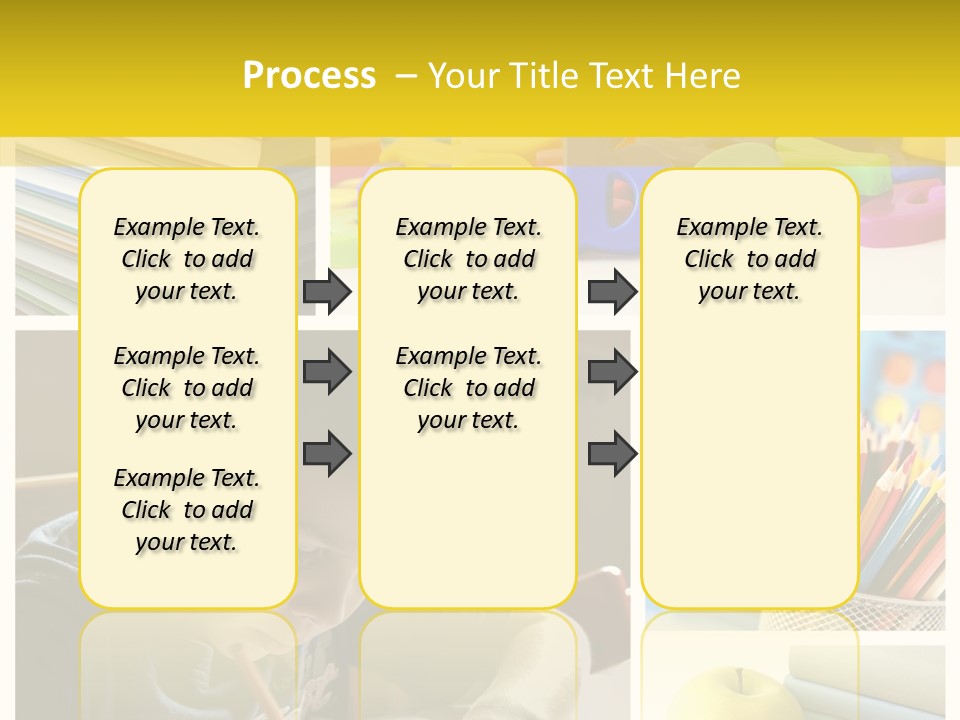 Process – Your Title Text Here

Example Text. Click to add your text.

Example Text. Click to add your text.

Example Text. Click to add your text.

Example Text. Click to add your text.

Example Text. Click to add your text.

Example Text. Click to add your text.